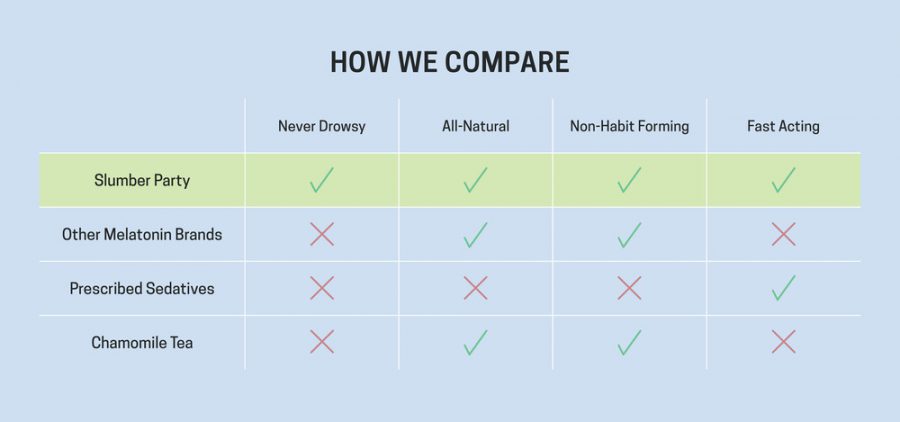 HOW WE COMPARE

| | Never Drowsy | All-Natural | Non-Habit Forming | Fast Acting |
|---|---|---|---|---|
| Slumber Party | ✓ | ✓ | ✓ | ✓ |
| Other Melatonin Brands | ✗ | ✓ | ✓ | ✗ |
| Prescribed Sedatives | ✗ | ✗ | ✗ | ✓ |
| Chamomile Tea | ✗ | ✓ | ✓ | ✗ |